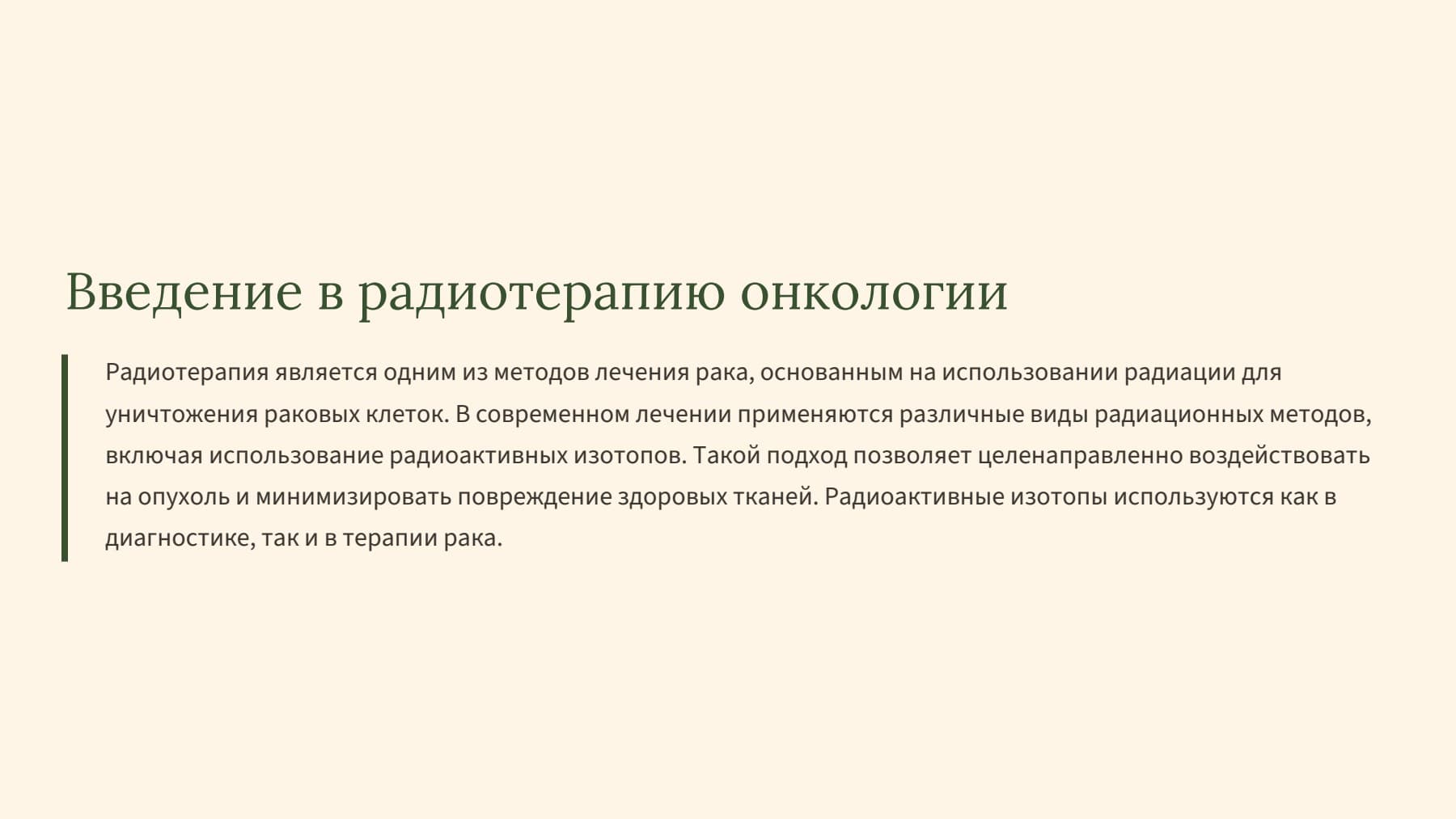 Введение в радиотерапию онкологии

Радиотерапия является одним из методов лечения рака, основанным на использовании радиации для уничтожения раковых клеток. В современном лечении применяются различные виды радиационных методов, включая использование радиоактивных изотопов. Такой подход позволяет целенаправленно воздействовать на опухоль и минимизировать повреждение здоровых тканей. Радиоактивные изотопы используются как в диагностике, так и в терапии рака.